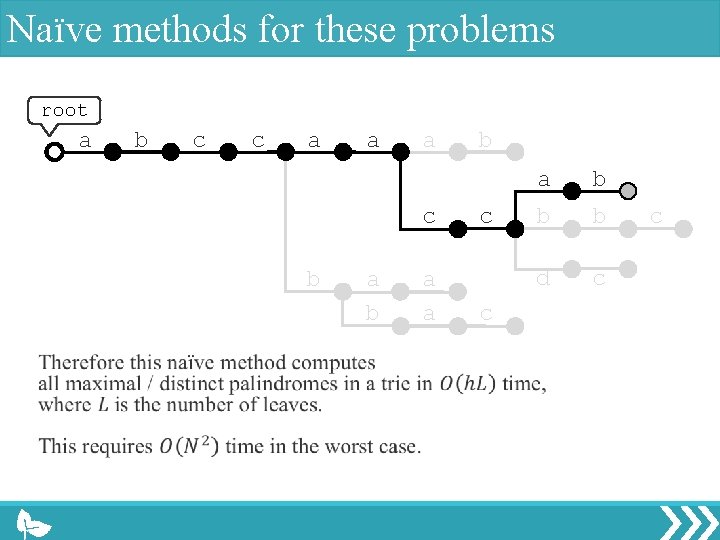 Naïve methods for these problems

root

a b c c a a a b

a b

c c b b c

d c

b a a

b a c

Therefore this naïve method computes all maximal / distinct palindromes in a trie in $O(hL)$ time, where $L$ is the number of leaves.

This requires $O(N^2)$ time in the worst case.